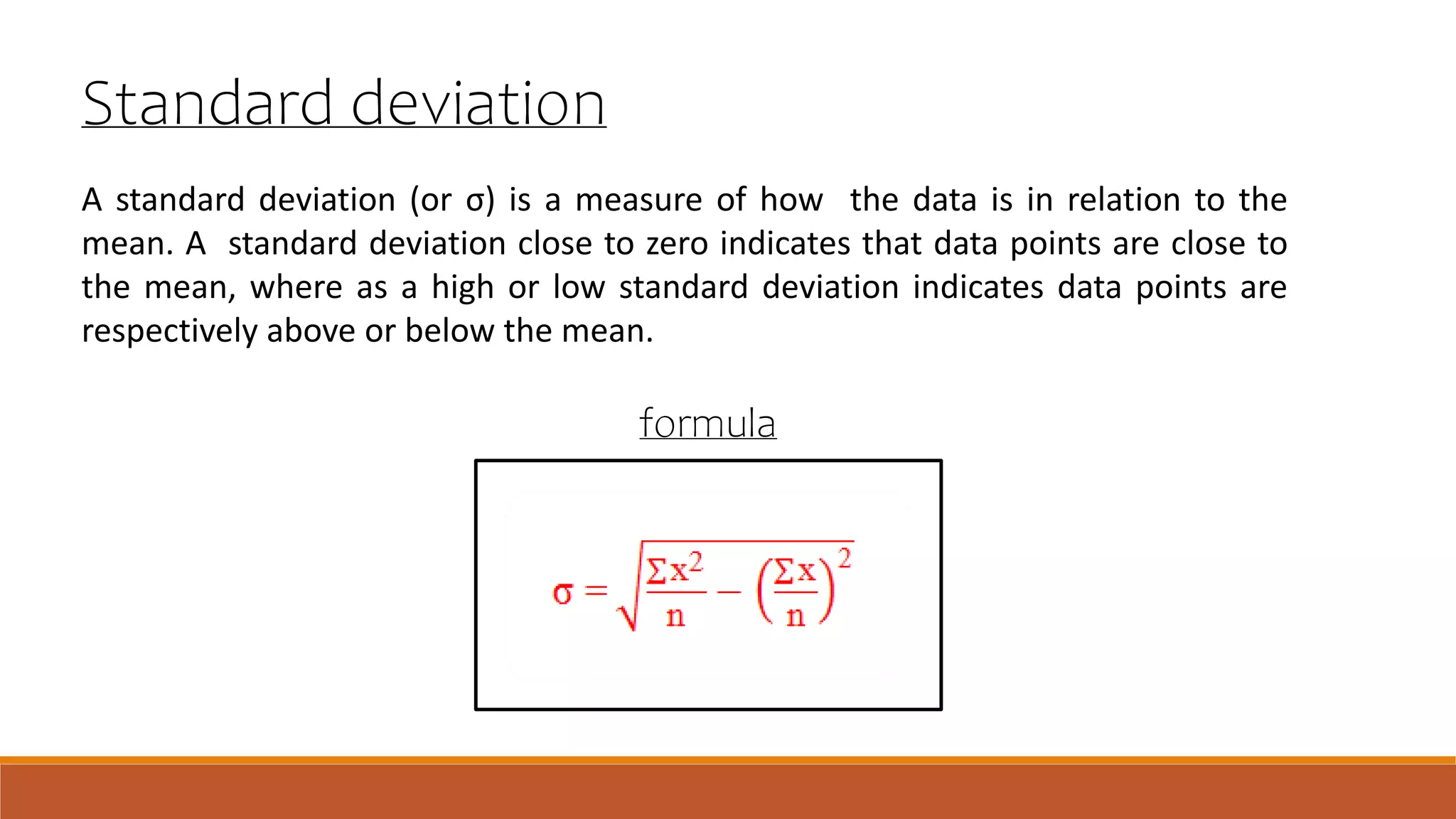 Standard deviation

A standard deviation (or σ) is a measure of how the data is in relation to the mean. A standard deviation close to zero indicates that data points are close to the mean, where as a high or low standard deviation indicates data points are respectively above or below the mean.

formula

$\sigma = \sqrt{\frac{\Sigma x^2}{n} - \left(\frac{\Sigma x}{n}\right)^2}$